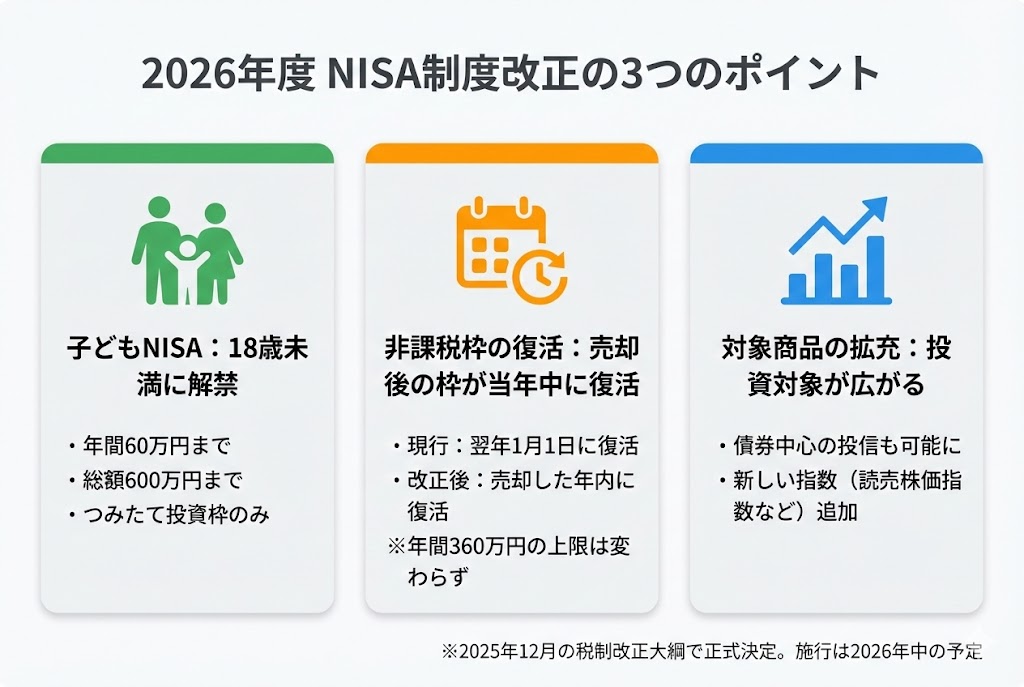 2026年度 NISA制度改正の3つのポイント

子どもNISA：18歳未満に解禁

・年間60万円まで
・総額600万円まで
・つみたて投資枠のみ

非課税枠の復活：売却後の枠が当年中に復活

・現行：翌年1月1日に復活
・改正後：売却した年内に復活
※年間360万円の上限は変わらず

対象商品の拡充：投資対象が広がる

・債券中心の投信も可能に
・新しい指数（読売株価指数など）追加

※2025年12月の税制改正大綱で正式決定。施行は2026年中の予定